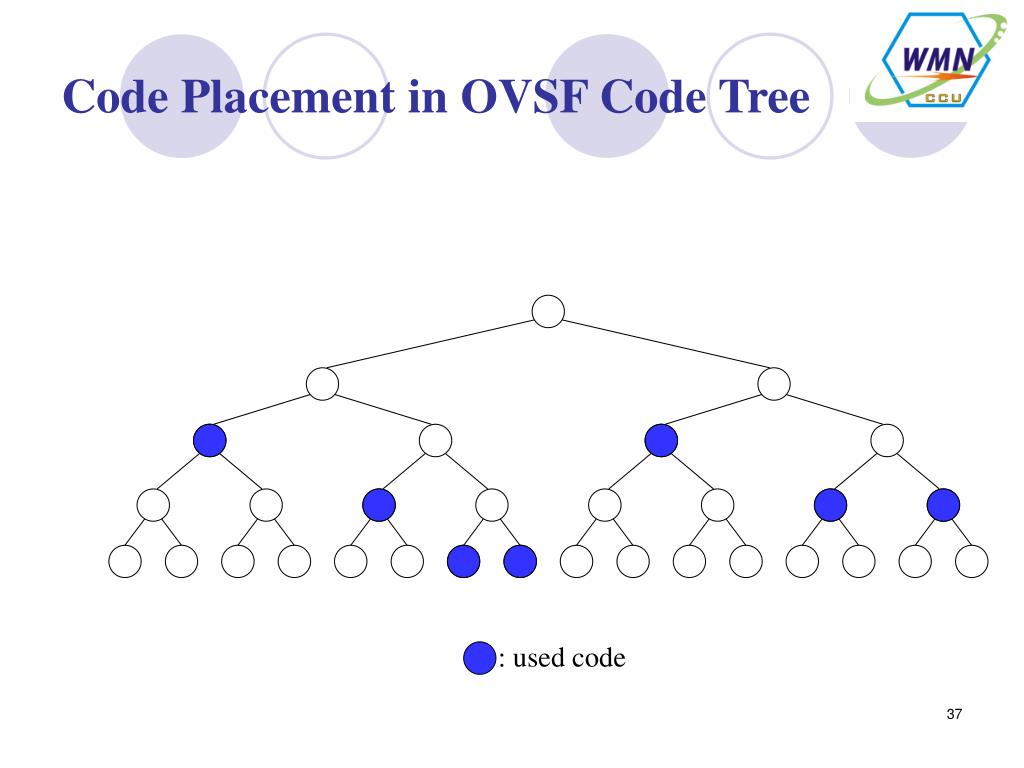 Code Placement in OVSF Code Tree

WMN
CCU

: used code

37